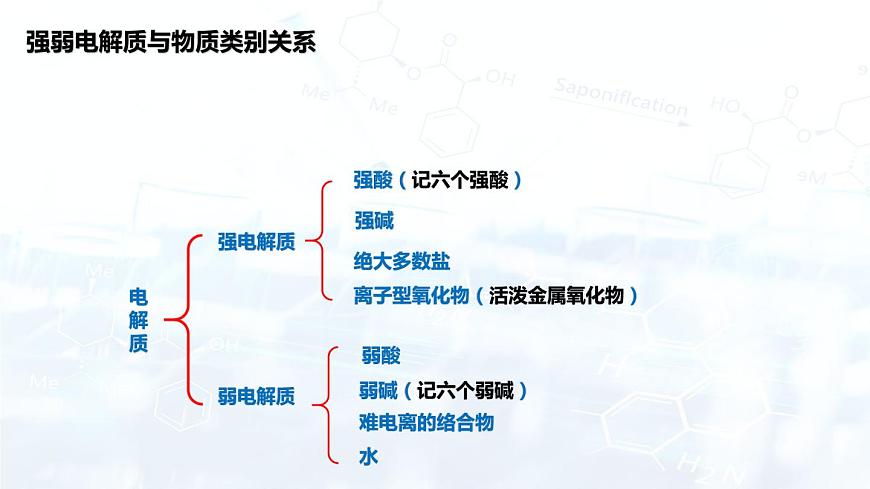 强弱电解质与物质类别关系

电解质

强电解质

强酸（记六个强酸）

强碱

绝大多数盐

离子型氧化物（活泼金属氧化物）

弱电解质

弱酸

弱碱（记六个弱碱）

难电离的络合物

水